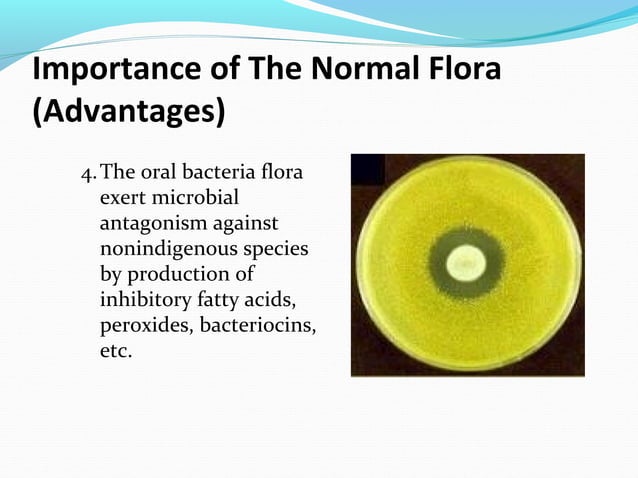 Importance of The Normal Flora (Advantages)

4. The oral bacteria flora exert microbial antagonism against nonindigenous species by production of inhibitory fatty acids, peroxides, bacteriocins, etc.